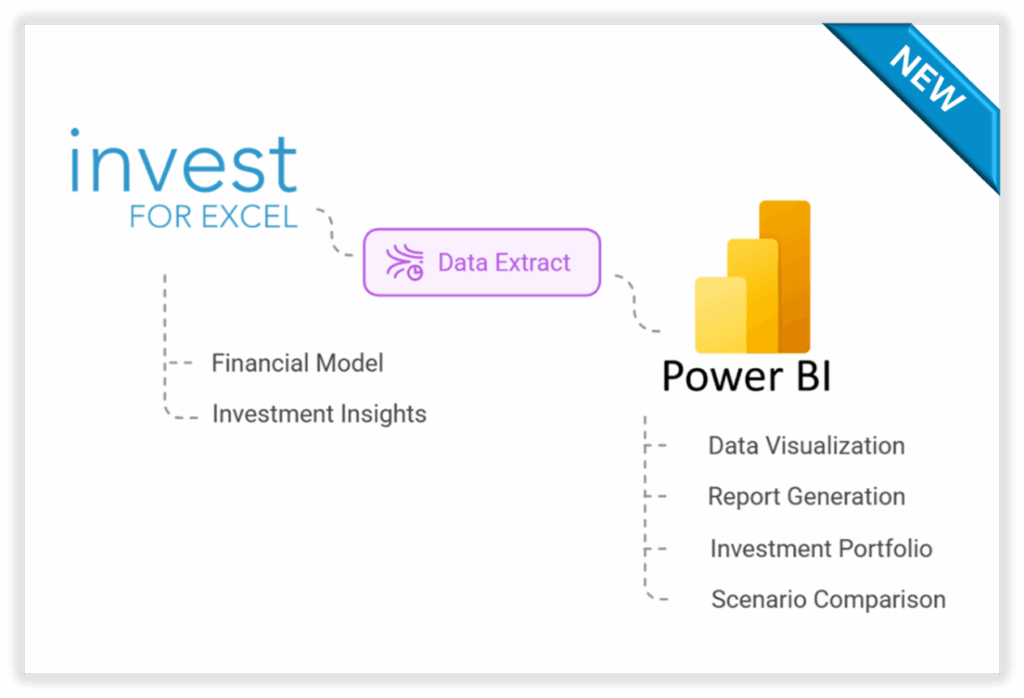 NEW

invest
FOR EXCEL

Data Extract

Financial Model
Investment Insights

Power BI

Data Visualization
Report Generation
Investment Portfolio
Scenario Comparison